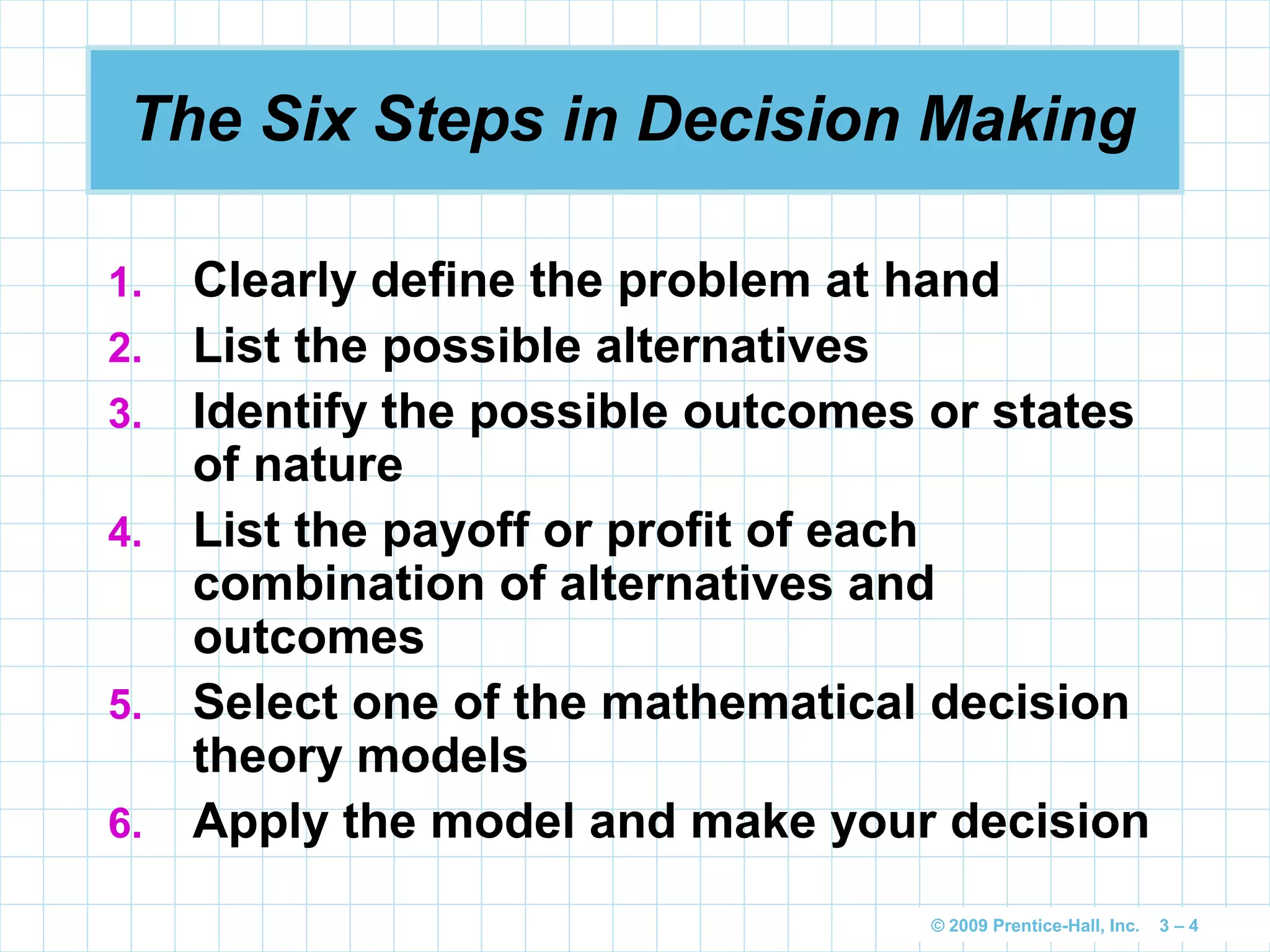 The Six Steps in Decision Making

1. Clearly define the problem at hand
2. List the possible alternatives
3. Identify the possible outcomes or states of nature
4. List the payoff or profit of each combination of alternatives and outcomes
5. Select one of the mathematical decision theory models
6. Apply the model and make your decision

© 2009 Prentice-Hall, Inc. 3 – 4